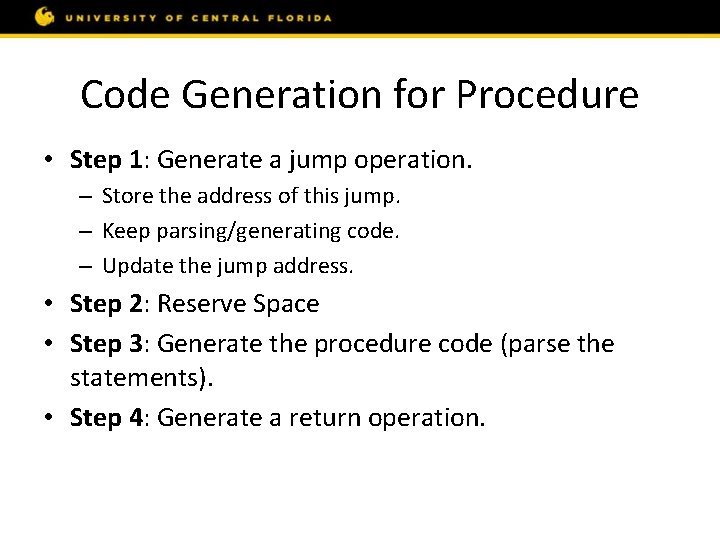 UNIVERSITY OF CENTRAL FLORIDA

Code Generation for Procedure

• Step 1: Generate a jump operation.
– Store the address of this jump.
– Keep parsing/generating code.
– Update the jump address.
• Step 2: Reserve Space
• Step 3: Generate the procedure code (parse the statements).
• Step 4: Generate a return operation.